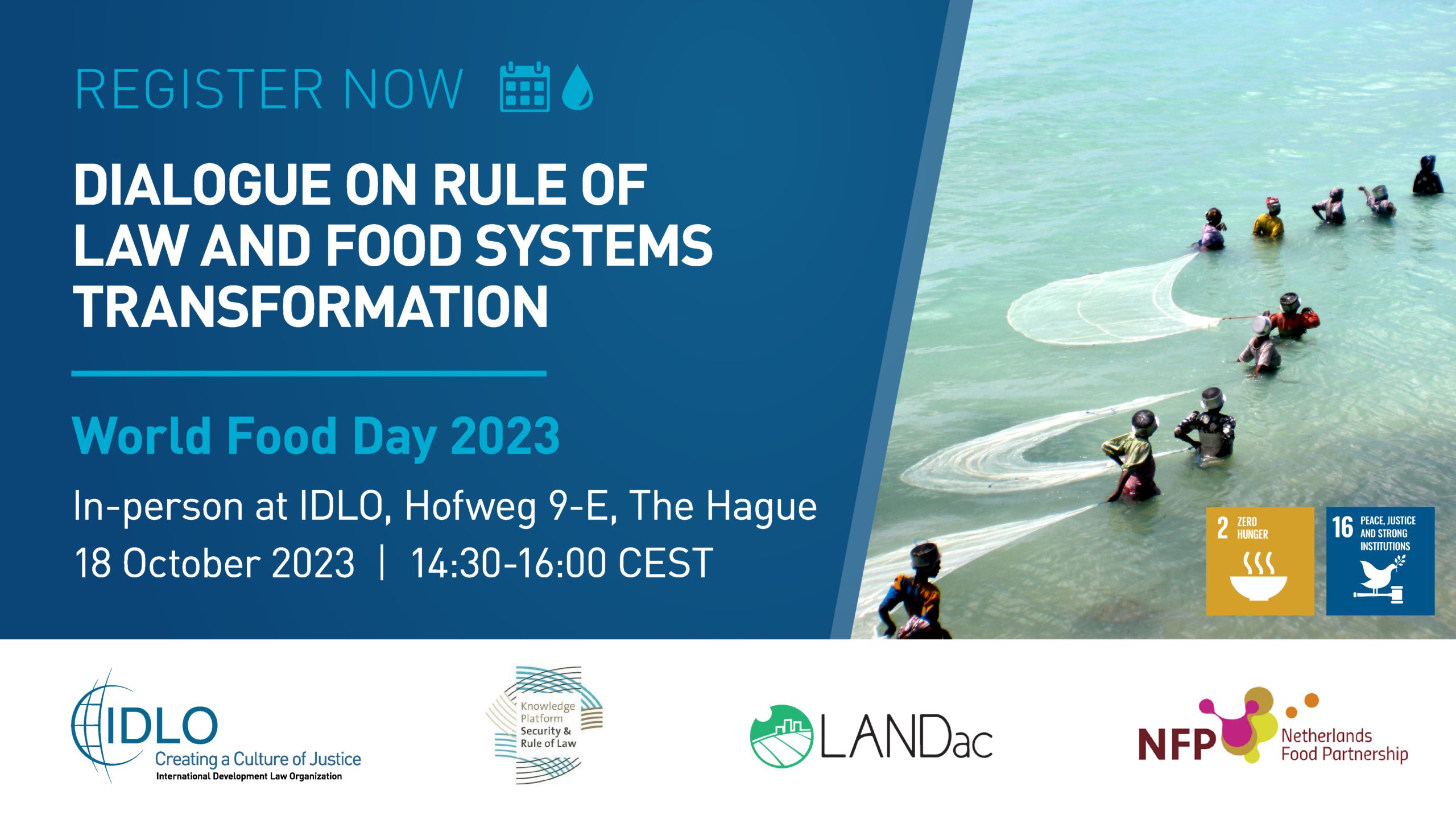 REGISTER NOW

DIALOGUE ON RULE OF LAW AND FOOD SYSTEMS TRANSFORMATION

World Food Day 2023

In-person at IDLO, Hofweg 9-E, The Hague

18 October 2023 | 14:30-16:00 CEST

2 ZERO HUNGER

16 PEACE, JUSTICE AND STRONG INSTITUTIONS

IDLO
Creating a Culture of Justice
International Development Law Organization

Knowledge Platform Security & Rule of Law

LANDac

NFP
Netherlands Food Partnership